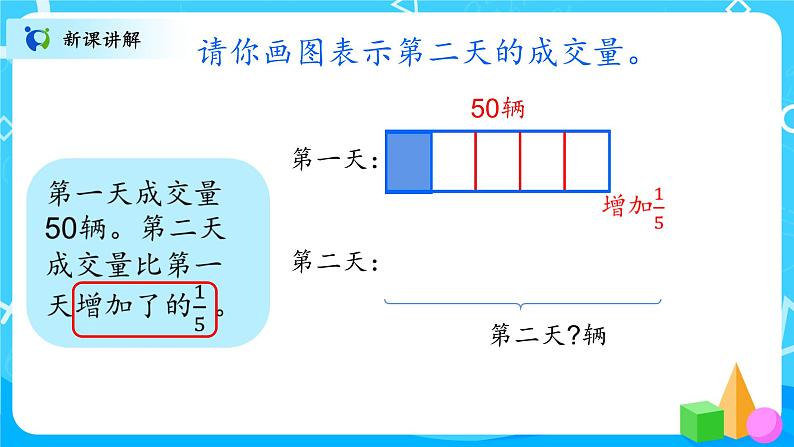 新课讲解

请你画图表示第二天的成交量。

第一天成交量50辆。第二天成交量比第一天增加了的$\frac{1}{5}$。

50辆

第一天：

增加$\frac{1}{5}$

第二天：

第二天?辆